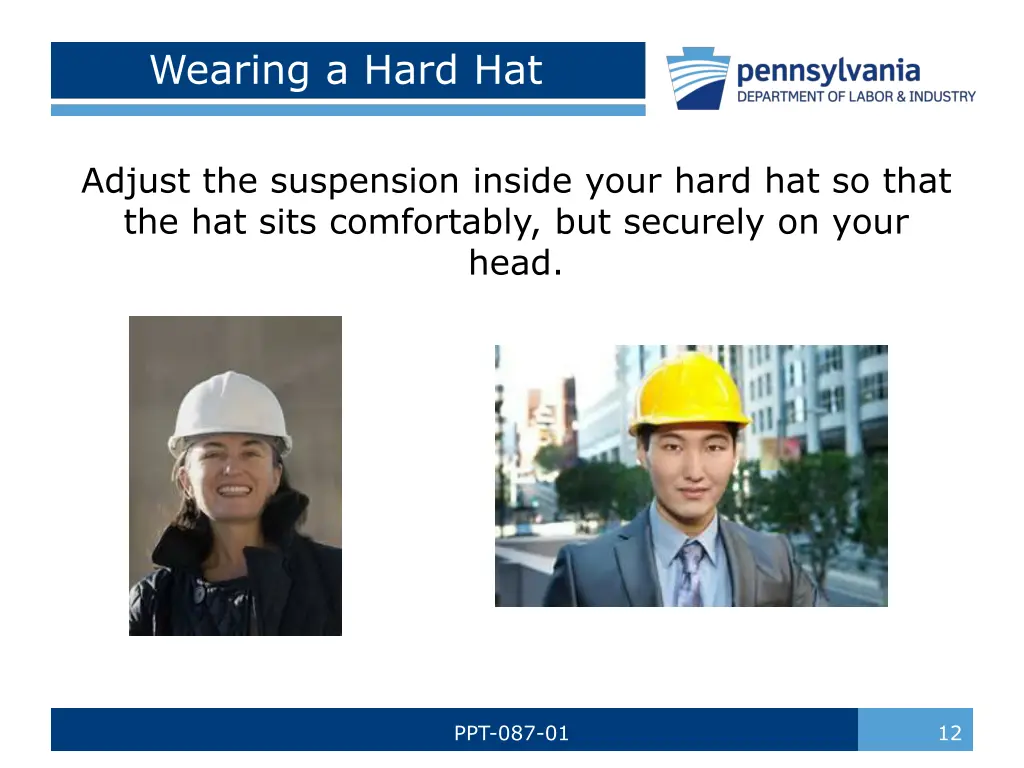 Wearing a Hard Hat

pennsylvania
DEPARTMENT OF LABOR & INDUSTRY

Adjust the suspension inside your hard hat so that the hat sits comfortably, but securely on your head.

PPT-087-01

12